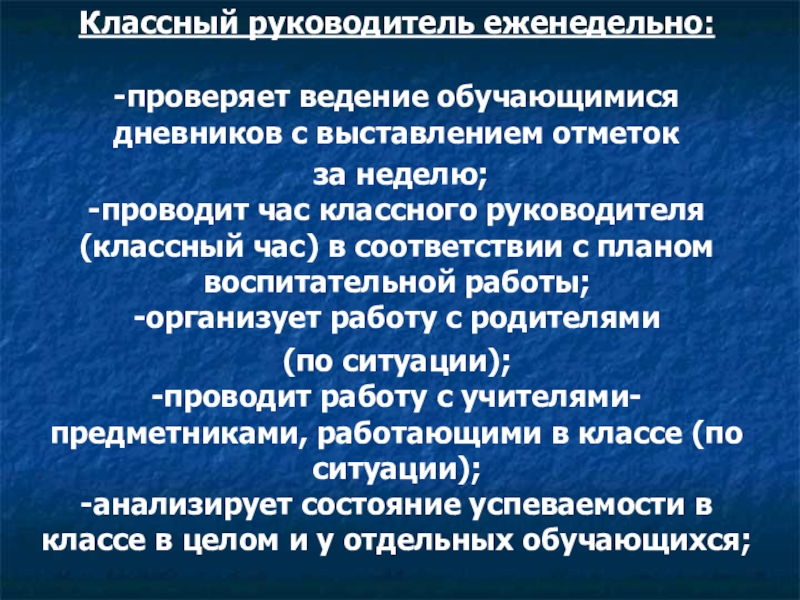 Классный руководитель еженедельно:

-проверяет ведение обучающимися дневников с выставлением отметок за неделю;
-проводит час классного руководителя (классный час) в соответствии с планом воспитательной работы;
-организует работу с родителями (по ситуации);
-проводит работу с учителями-предметниками, работающими в классе (по ситуации);
-анализирует состояние успеваемости в классе в целом и у отдельных обучающихся;